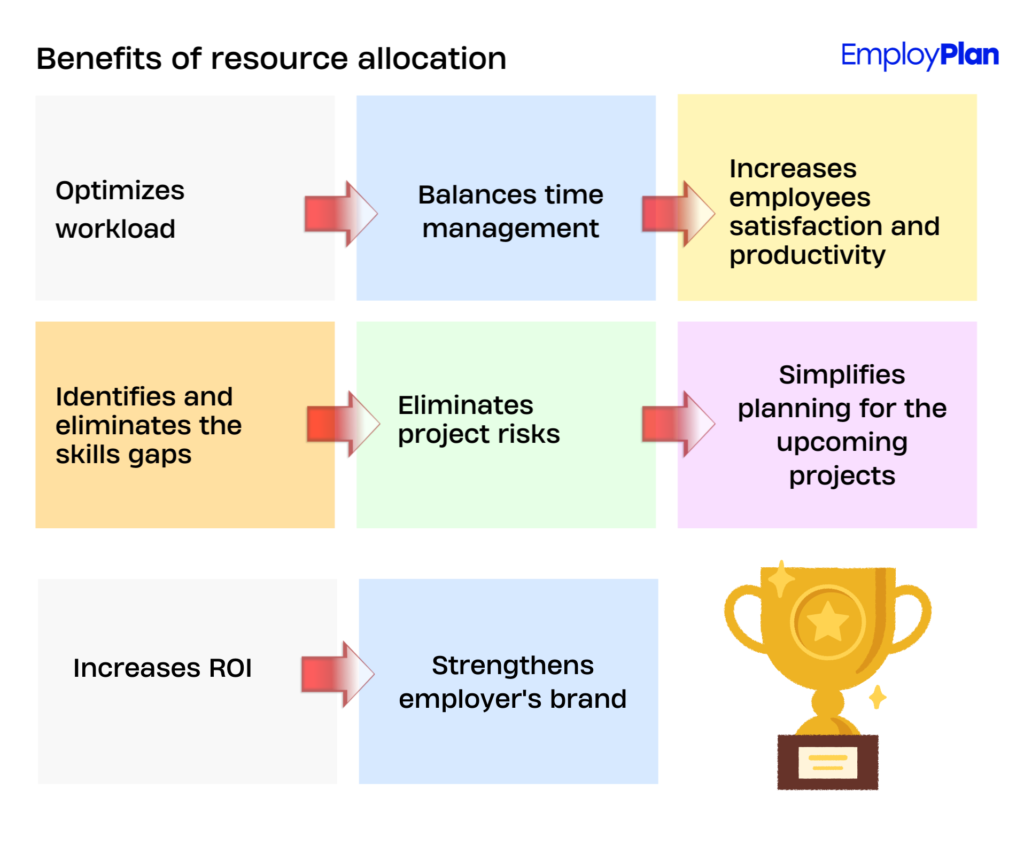 Benefits of resource allocation

EmployPlan

Optimizes workload

Balances time management

Increases employees satisfaction and productivity

Identifies and eliminates the skills gaps

Eliminates project risks

Simplifies planning for the upcoming projects

Increases ROI

Strengthens employer's brand